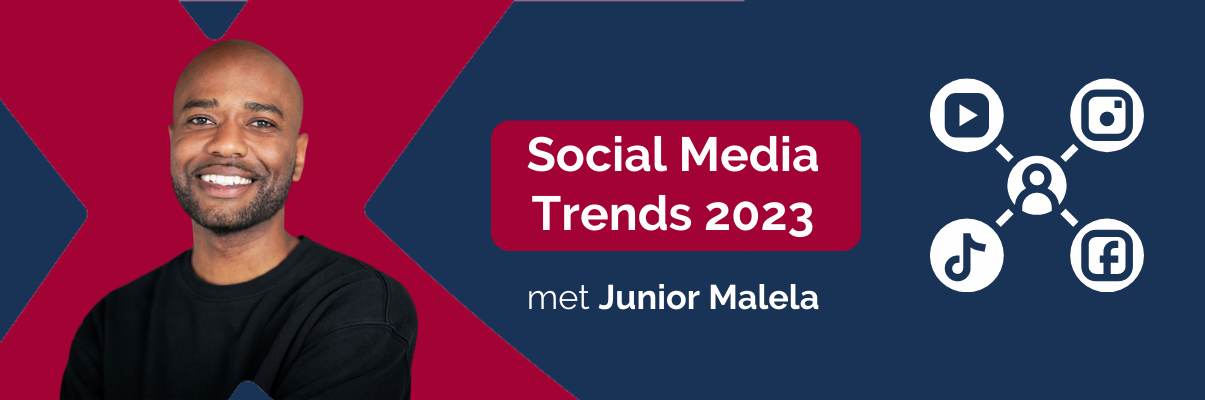 Social Media Trends 2023

met Junior Malela